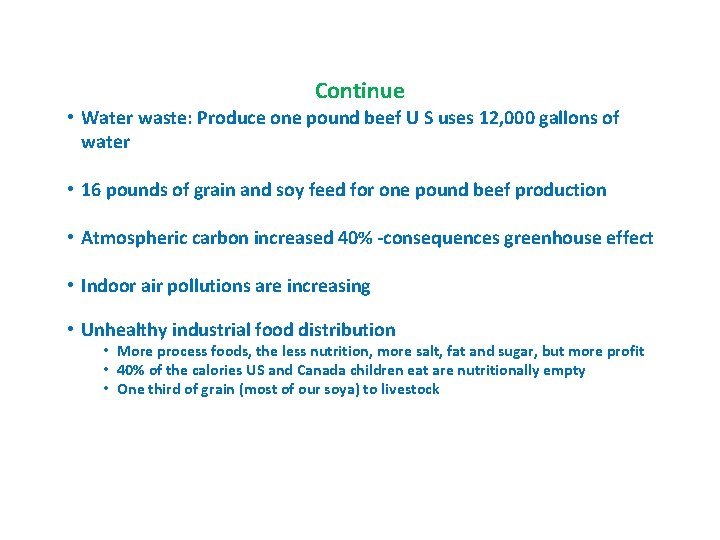 Continue

• Water waste: Produce one pound beef U S uses 12,000 gallons of water

• 16 pounds of grain and soy feed for one pound beef production

• Atmospheric carbon increased 40% -consequences greenhouse effect

• Indoor air pollutions are increasing

• Unhealthy industrial food distribution
  • More process foods, the less nutrition, more salt, fat and sugar, but more profit
  • 40% of the calories US and Canada children eat are nutritionally empty
  • One third of grain (most of our soya) to livestock